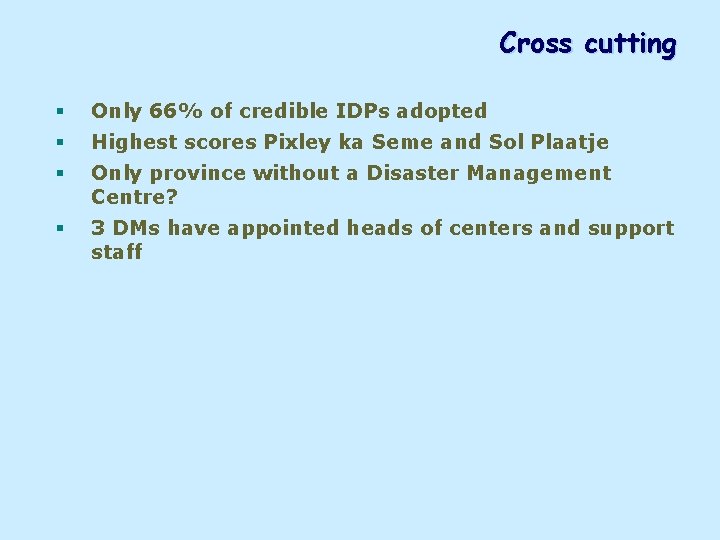 Cross cutting

- Only 66% of credible IDPs adopted
- Highest scores Pixley ka Seme and Sol Plaatje
- Only province without a Disaster Management Centre?
- 3 DMs have appointed heads of centers and support staff